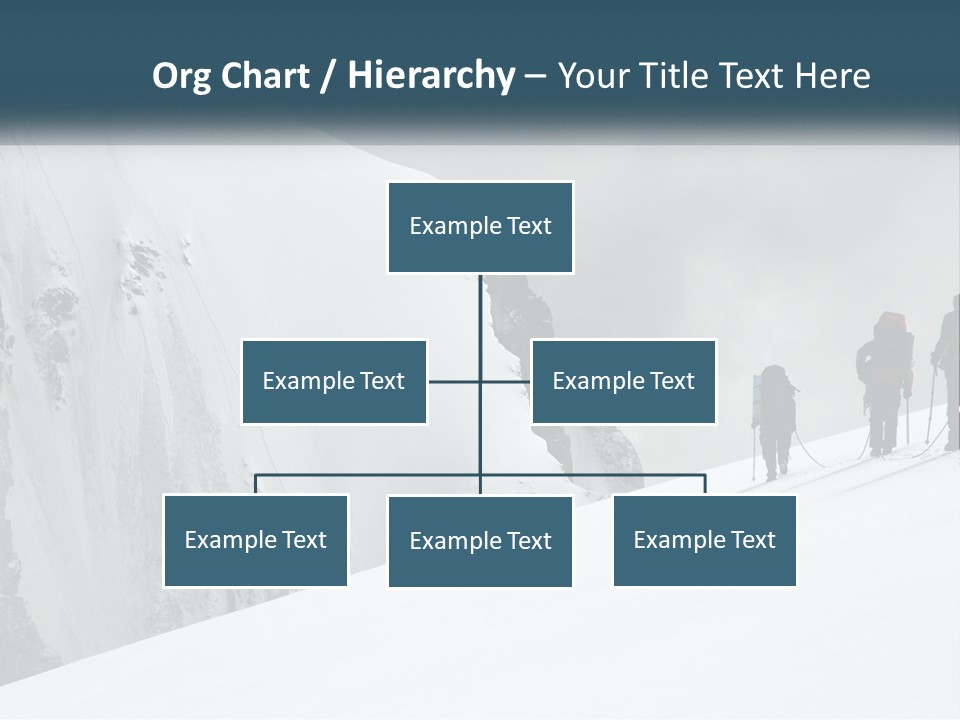 Org Chart / Hierarchy – Your Title Text Here

Example Text

Example Text

Example Text

Example Text

Example Text

Example Text